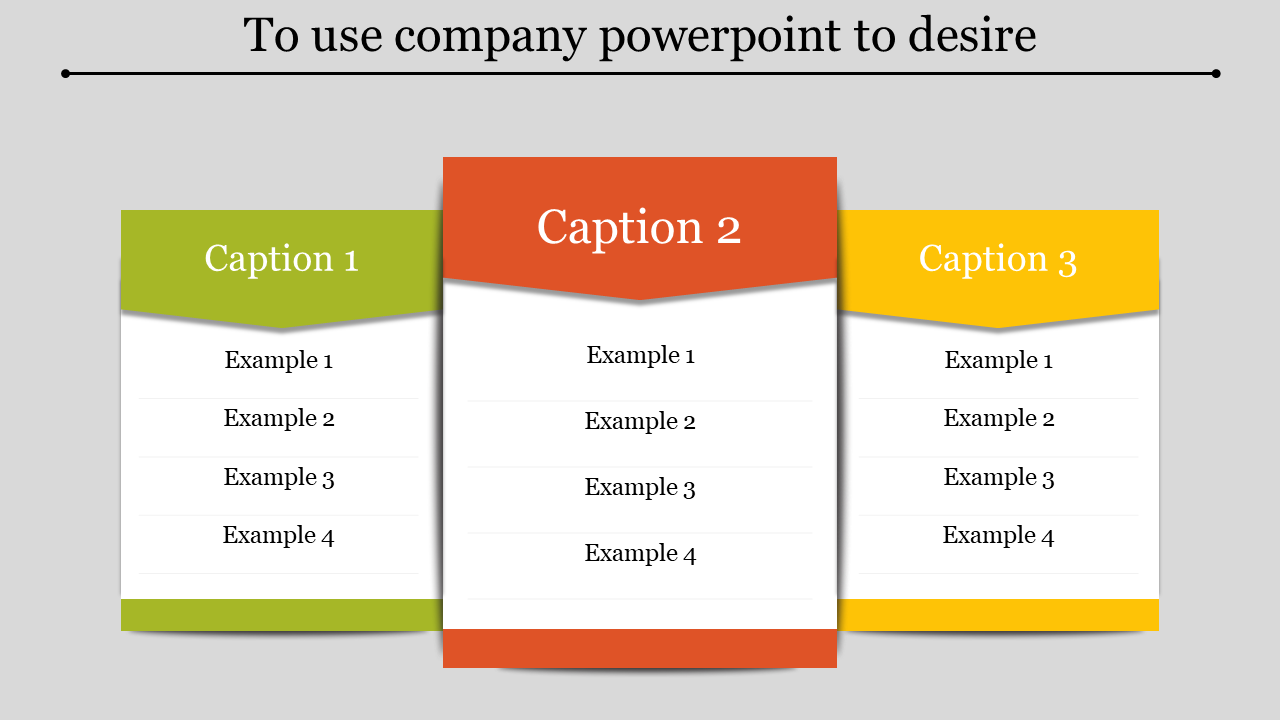 To use company powerpoint to desire

Caption 1

Example 1

Example 2

Example 3

Example 4

Caption 2

Example 1

Example 2

Example 3

Example 4

Caption 3

Example 1

Example 2

Example 3

Example 4